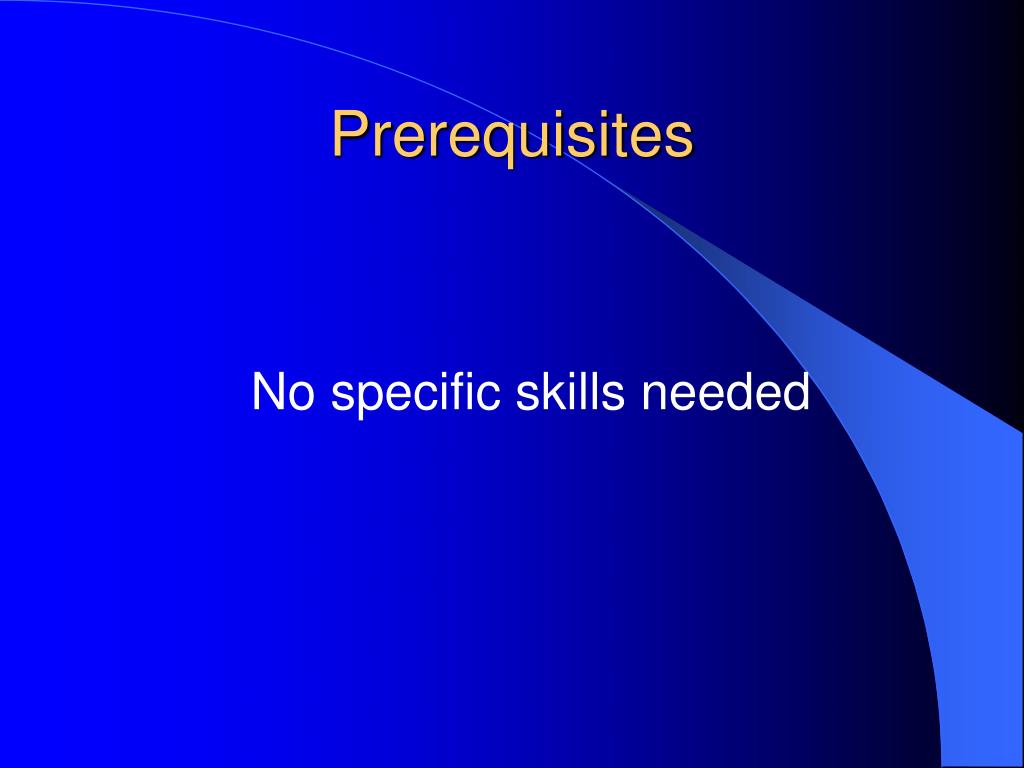 Prerequisites

No specific skills needed